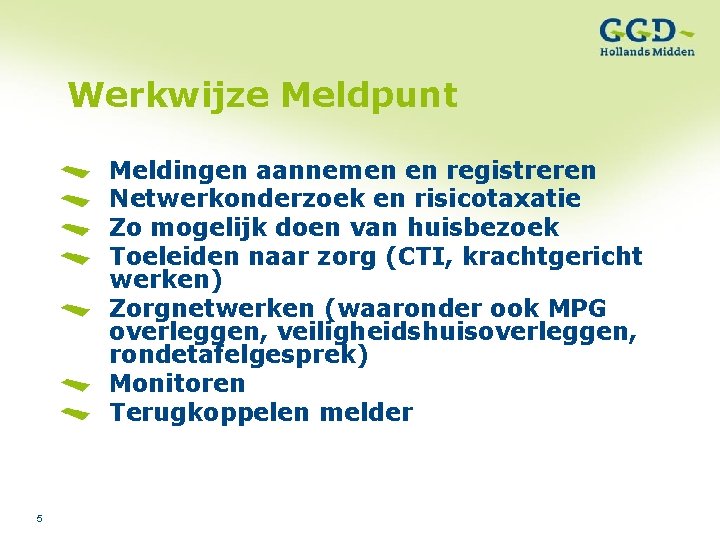 GGD Hollands Midden

Werkwijze Meldpunt

Meldingen aannemen en registreren
Netwerkonderzoek en risicotaxatie
Zo mogelijk doen van huisbezoek
Toeleiden naar zorg (CTI, krachtgericht werken)
Zorgnetwerken (waaronder ook MPG overleggen, veiligheidshuisoverleggen, rondetafelgesprek)
Monitoren
Terugkoppelen melder

5